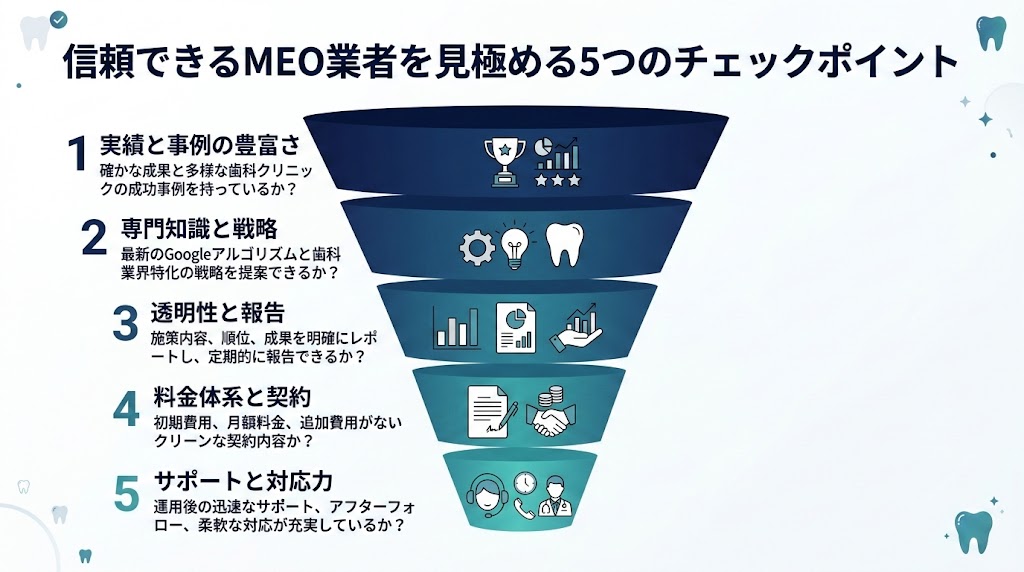 信頼できるMEO業者を見極める5つのチェックポイント

1 実績と事例の豊富さ
確かな成果と多様な歯科クリニックの成功事例を持っているか？

2 専門知識と戦略
最新のGoogleアルゴリズムと歯科業界特化の戦略を提案できるか？

3 透明性と報告
施策内容、順位、成果を明確にレポートし、定期的に報告できるか？

4 料金体系と契約
初期費用、月額料金、追加費用がないクリーンな契約内容か？

5 サポートと対応力
運用後の迅速なサポート、アフターフォロー、柔軟な対応が充実しているか？